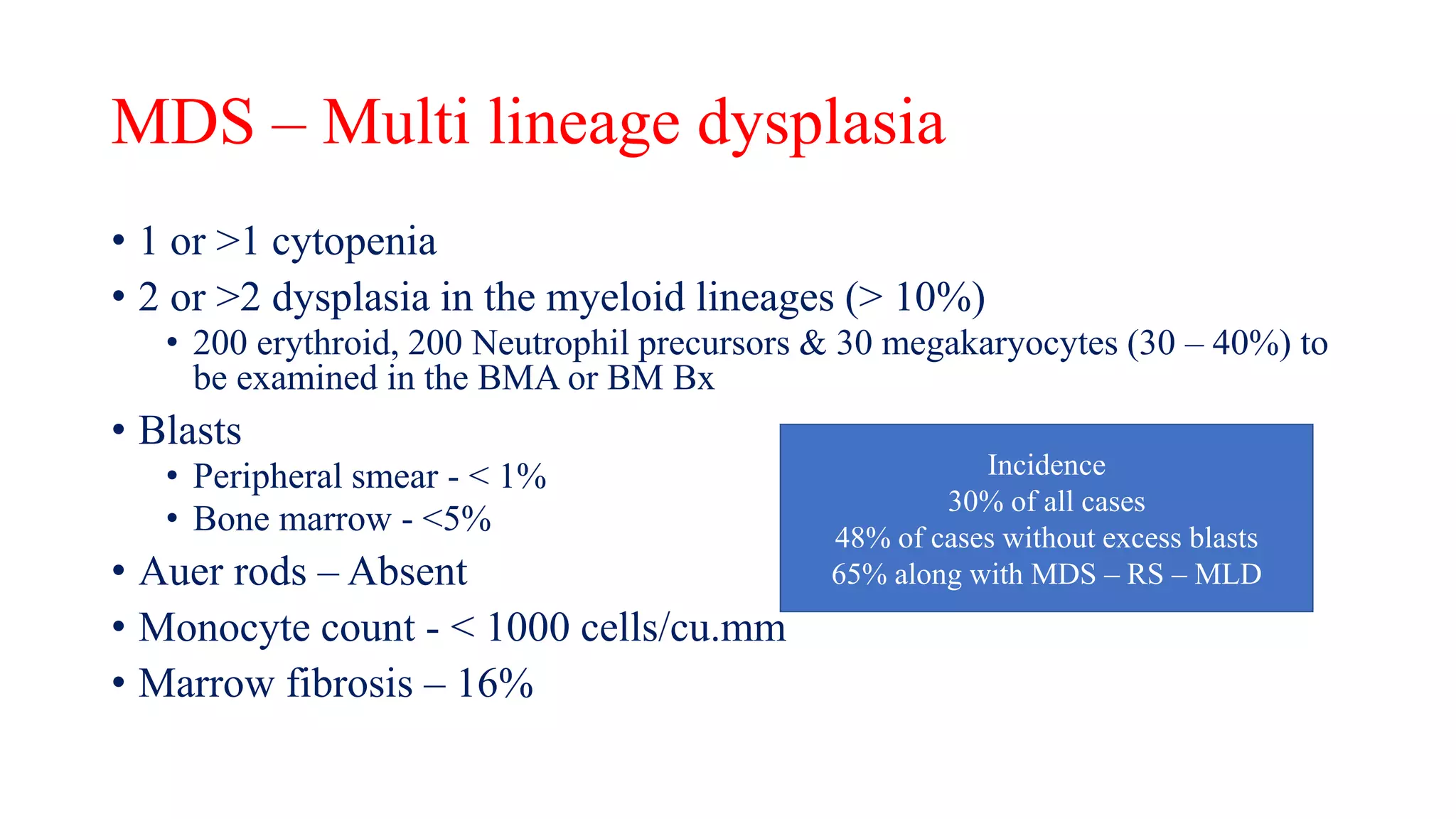 MDS – Multi lineage dysplasia

• 1 or >1 cytopenia
• 2 or >2 dysplasia in the myeloid lineages (> 10%)
  • 200 erythroid, 200 Neutrophil precursors & 30 megakaryocytes (30 – 40%) to be examined in the BMA or BM Bx
• Blasts
  • Peripheral smear - < 1%
  • Bone marrow - <5%
• Auer rods – Absent
• Monocyte count - < 1000 cells/cu.mm
• Marrow fibrosis – 16%

Incidence
30% of all cases
48% of cases without excess blasts
65% along with MDS – RS – MLD